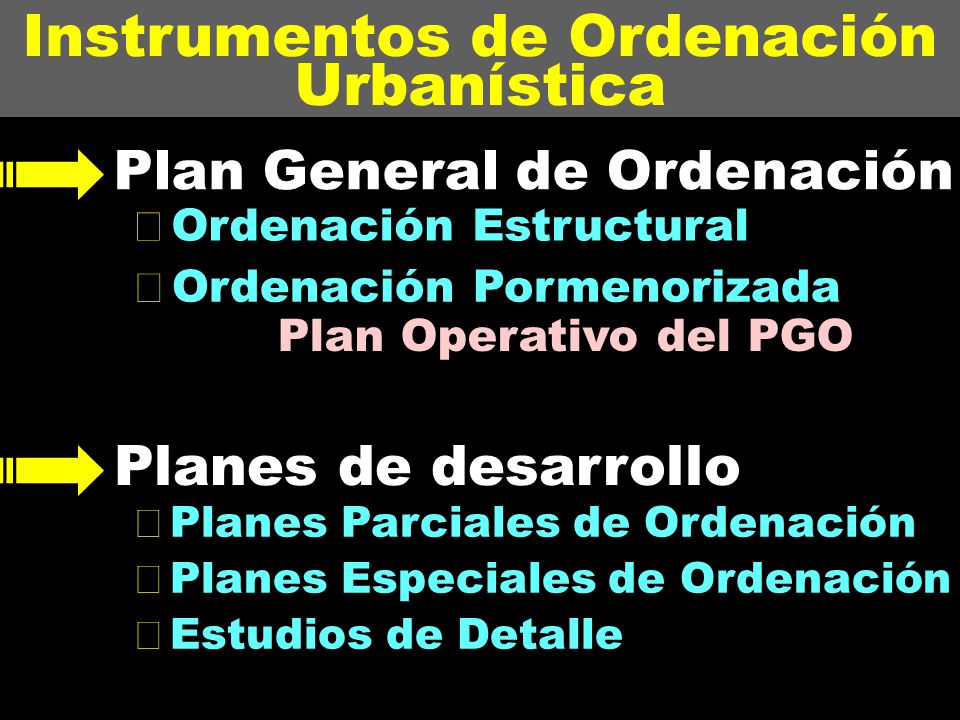 Instrumentos de Ordenación Urbanística

Plan General de Ordenación

Ordenación Estructural

Ordenación Pormenorizada

Plan Operativo del PGO

Planes de desarrollo

Planes Parciales de Ordenación

Planes Especiales de Ordenación

Estudios de Detalle